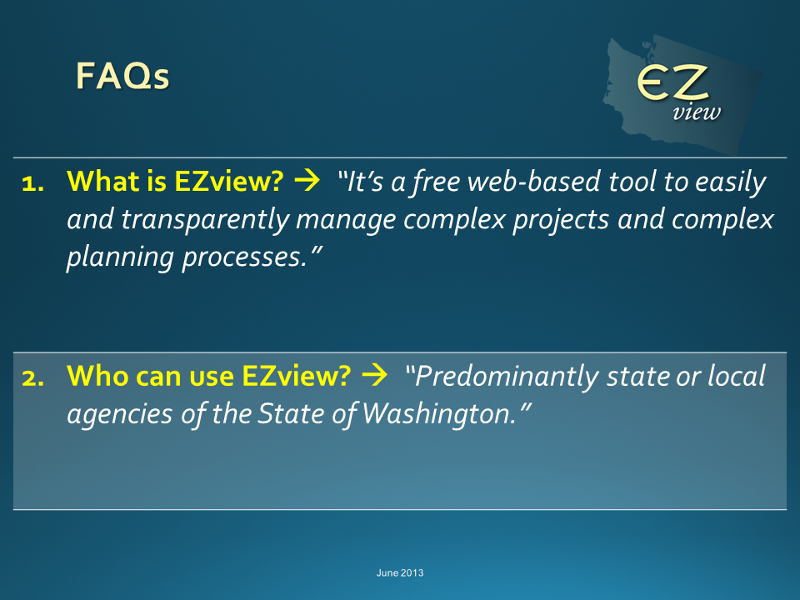 FAQs

EZ
view

1. What is EZview? → "It's a free web-based tool to easily and transparently manage complex projects and complex planning processes."

2. Who can use EZview? → "Predominantly state or local agencies of the State of Washington."

June 2013